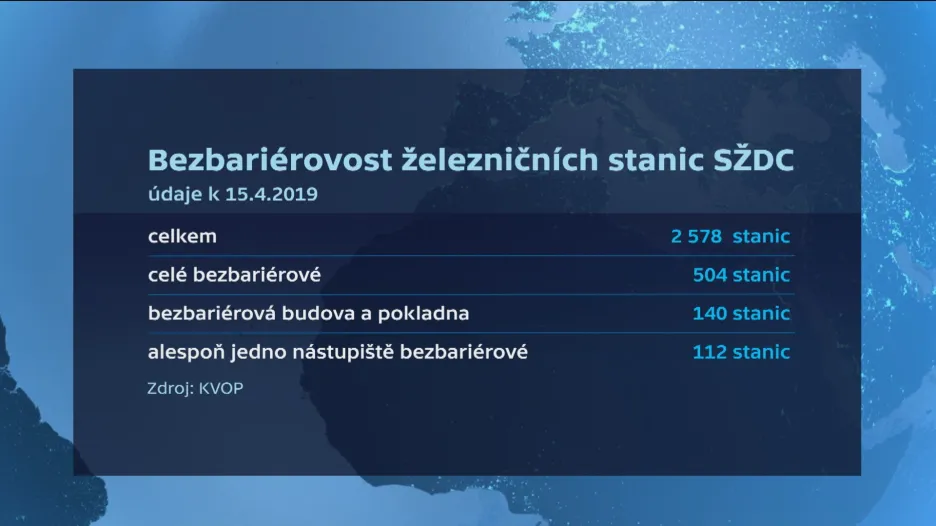 Bezbariérovost železničních stanic SŽDC
údaje k 15.4.2019

| | |
|---|---|
| celkem | 2 578 stanic |
| celé bezbariérové | 504 stanic |
| bezbariérová budova a pokladna | 140 stanic |
| alespoň jedno nástupiště bezbariérové | 112 stanic |

Zdroj: KVOP